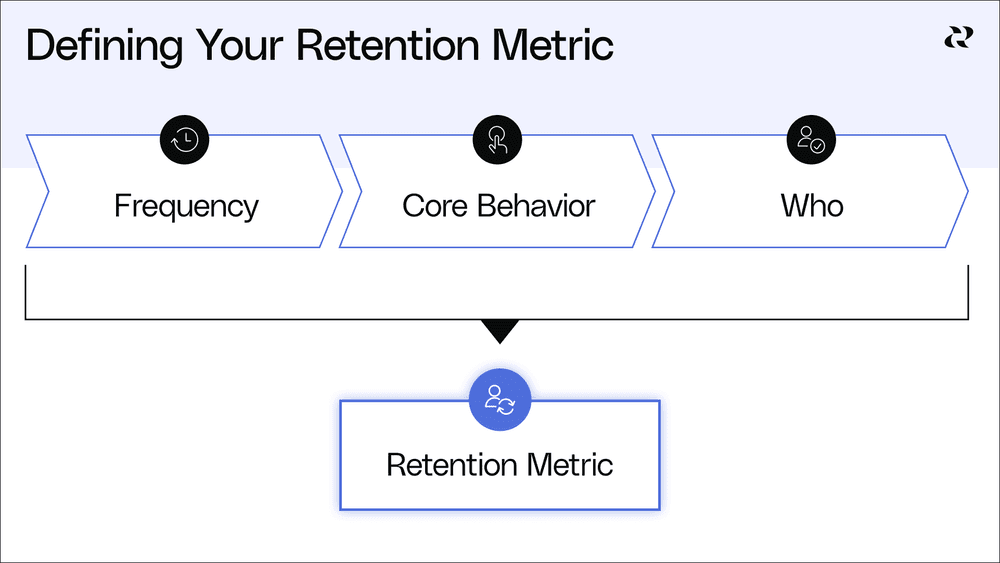 Defining Your Retention Metric

Frequency

Core Behavior

Who

Retention Metric